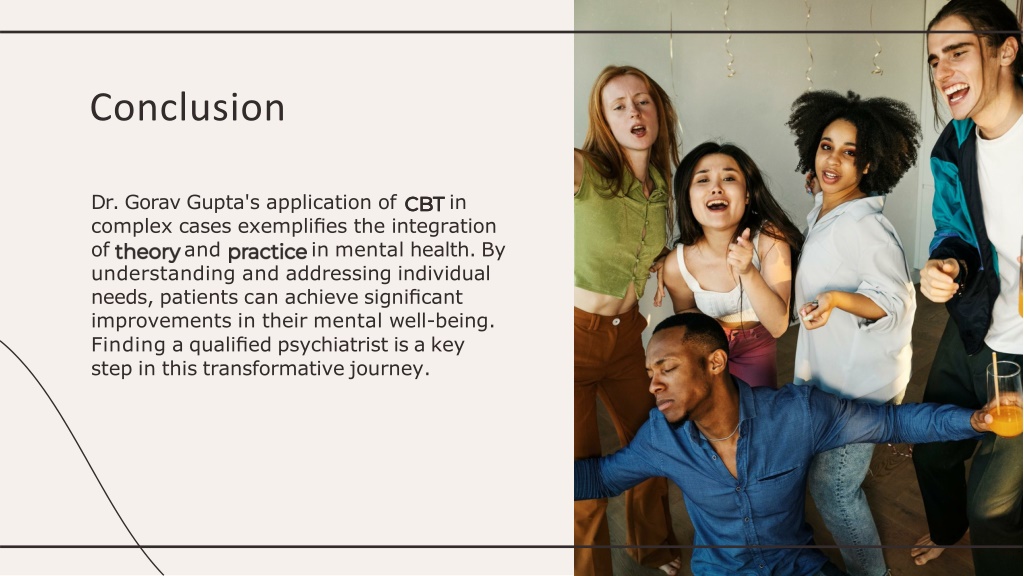 Conclusion

Dr. Gorav Gupta's application of CBT in complex cases exemplifies the integration of theory and practice in mental health. By understanding and addressing individual needs, patients can achieve significant improvements in their mental well-being. Finding a qualified psychiatrist is a key step in this transformative journey.